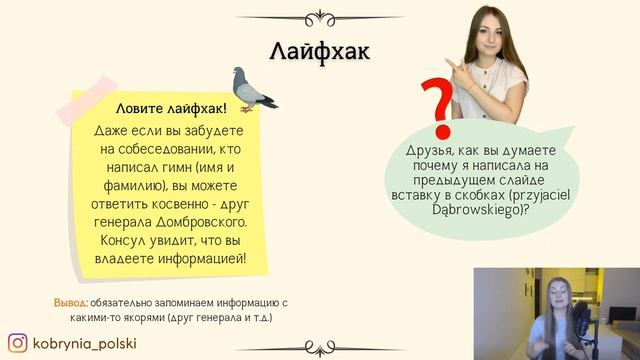 Лайфхак

Ловите лайфхак!

Даже если вы забудете на собеседовании, кто написал гимн (имя и фамилию), вы можете ответить косвенно - друг генерала Домбровского. Консул увидит, что вы владеете информацией!

Друзья, как вы думаете почему я написала на предыдущем слайде вставку в скобках (przyjaciel Dąbrowskiego)?

Вывод: обязательно запоминаем информацию с какими-то якорями (друг генерала и т.д.)

kobrynia_polski